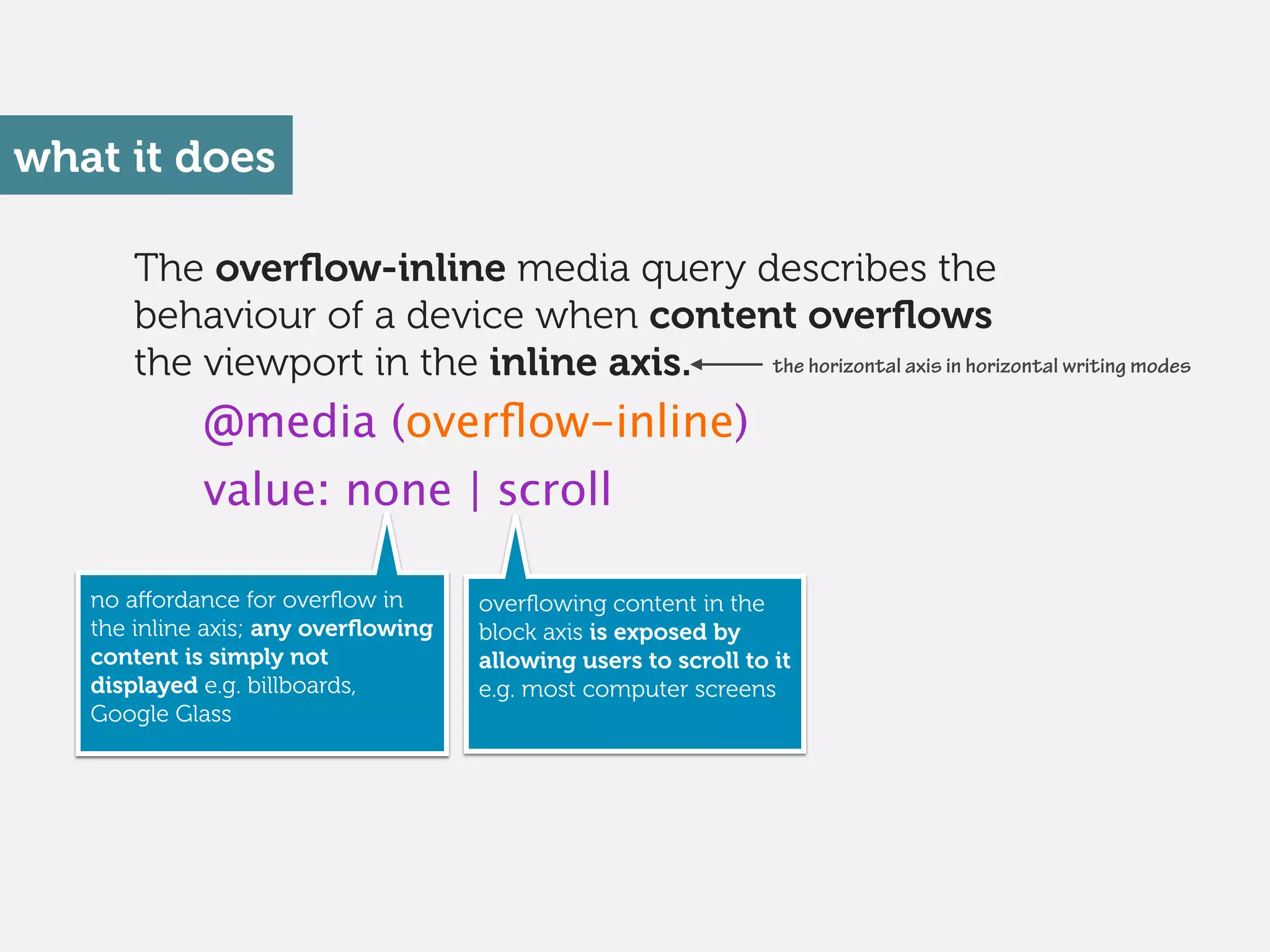 what it does

The overflow-inline media query describes the behaviour of a device when content overflows the viewport in the inline axis.

the horizontal axis in horizontal writing modes

@media (overflow-inline)

value: none | scroll

no affordance for overflow in the inline axis; any overflowing content is simply not displayed e.g. billboards, Google Glass

overflowing content in the block axis is exposed by allowing users to scroll to it e.g. most computer screens